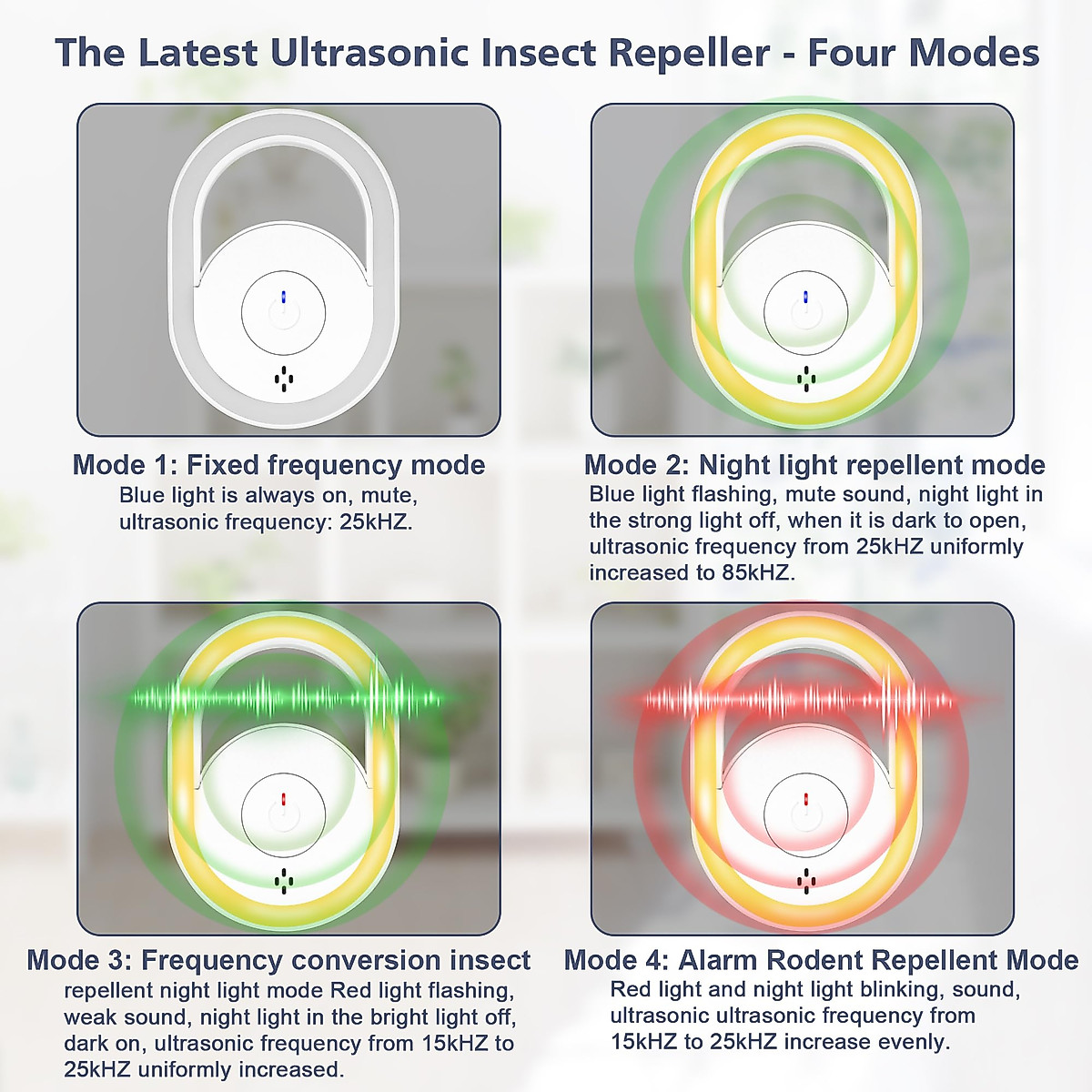 The Latest Ultrasonic Insect Repeller - Four Modes

Mode 1: Fixed frequency mode
Blue light is always on, mute, ultrasonic frequency: 25kHZ.

Mode 2: Night light repellent mode
Blue light flashing, mute sound, night light in the strong light off, when it is dark to open, ultrasonic frequency from 25kHZ uniformly increased to 85kHZ.

Mode 3: Frequency conversion insect
repellent night light mode Red light flashing, weak sound, night light in the bright light off, dark on, ultrasonic frequency from 15kHZ to 25kHZ uniformly increased.

Mode 4: Alarm Rodent Repellent Mode
Red light and night light blinking, sound, ultrasonic ultrasonic frequency from 15kHZ to 25kHZ increase evenly.